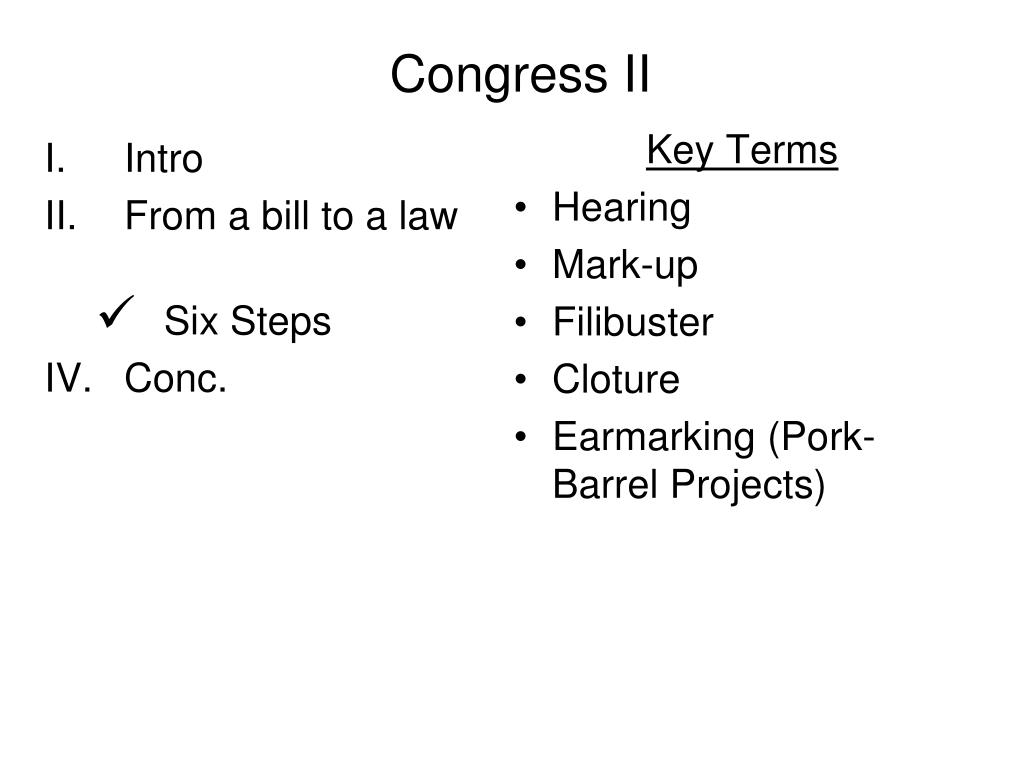 Congress II

I. Intro
II. From a bill to a law
✓ Six Steps
IV. Conc.

Key Terms
• Hearing
• Mark-up
• Filibuster
• Cloture
• Earmarking (Pork-Barrel Projects)